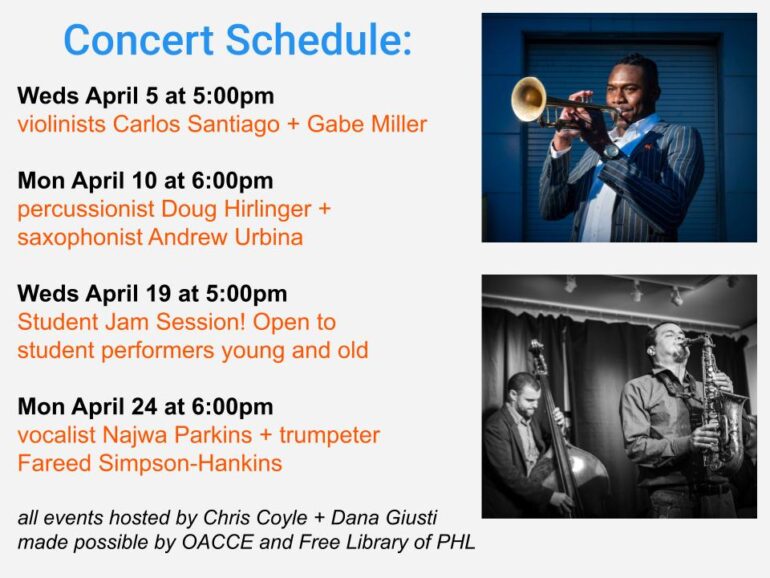 Concert Schedule:

Weds April 5 at 5:00pm
violinists Carlos Santiago + Gabe Miller

Mon April 10 at 6:00pm
percussionist Doug Hirlinger + saxophonist Andrew Urbina

Weds April 19 at 5:00pm
Student Jam Session! Open to student performers young and old

Mon April 24 at 6:00pm
vocalist Najwa Parkins + trumpeter Fareed Simpson-Hankins

all events hosted by Chris Coyle + Dana Giusti
made possible by OACCE and Free Library of PHL